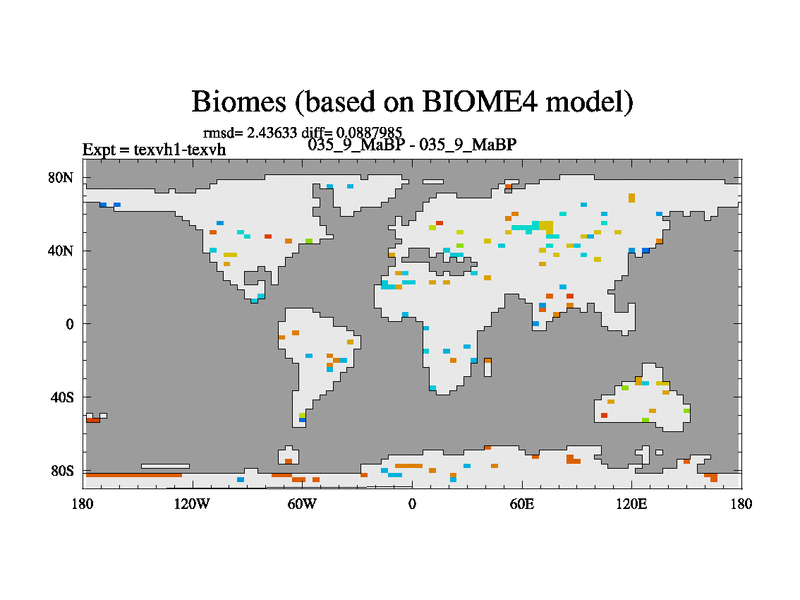 Biomes (based on BIOME4 model)

rmsd= 2.43633 diff= 0.0887985

Expt = texvh1-texvh

035_9_MaBP - 035_9_MaBP

80N

40N

0

40S

80S

180

120W

60W

0

60E

120E

180